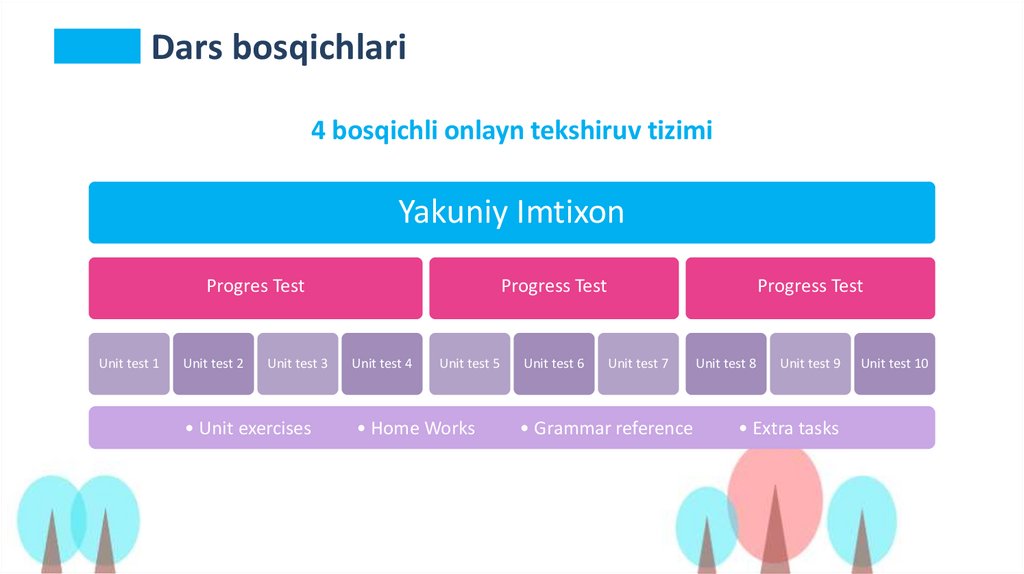 Dars bosqichlari

4 bosqichli onlayn tekshiruv tizimi

Yakuniy Imtixon

Progres Test

Progress Test

Progress Test

Unit test 1

Unit test 2

Unit test 3

Unit test 4

Unit test 5

Unit test 6

Unit test 7

Unit test 8

Unit test 9

Unit test 10

• Unit exercises • Home Works • Grammar reference • Extra tasks